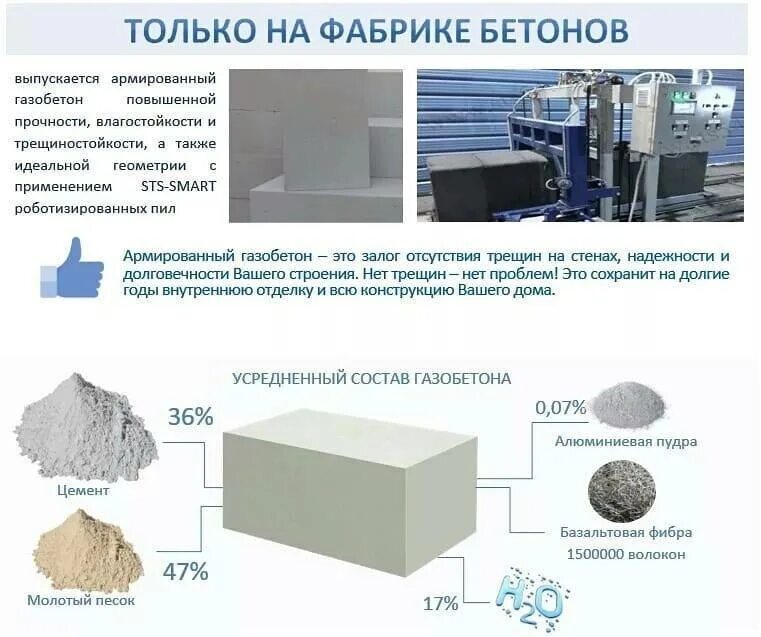 ТОЛЬКО НА ФАБРИКЕ БЕТОНОВ

выпускается армированный газобетон повышенной прочности, влагостойкости и трещиностойкости, а также идеальной геометрии с применением STS-SMART роботизированных пил

Армированный газобетон – это залог отсутствия трещин на стенах, надежности и долговечности Вашего строения. Нет трещин – нет проблем! Это сохранит на долгие годы внутреннюю отделку и всю конструкцию Вашего дома.

УСРЕДНЕННЫЙ СОСТАВ ГАЗОБЕТОНА

36%

Цемент

47%

Молотый песок

0,07%

Алюминиевая пудра

Базальтовая фибра 1500000 волокон

17%

$H_2O$